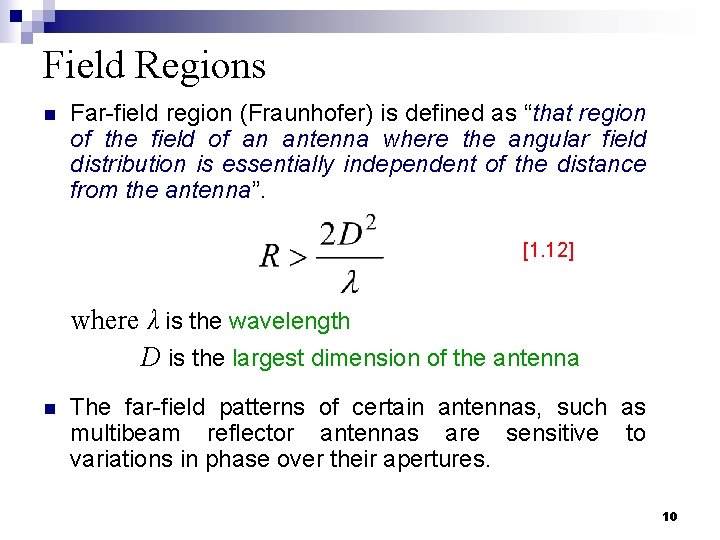 Field Regions

Far-field region (Fraunhofer) is defined as “that region of the field of an antenna where the angular field distribution is essentially independent of the distance from the antenna”.

$R > \frac{2D^2}{\lambda}$ [1.12]

where $\lambda$ is the wavelength

$D$ is the largest dimension of the antenna

The far-field patterns of certain antennas, such as multibeam reflector antennas are sensitive to variations in phase over their apertures.

10